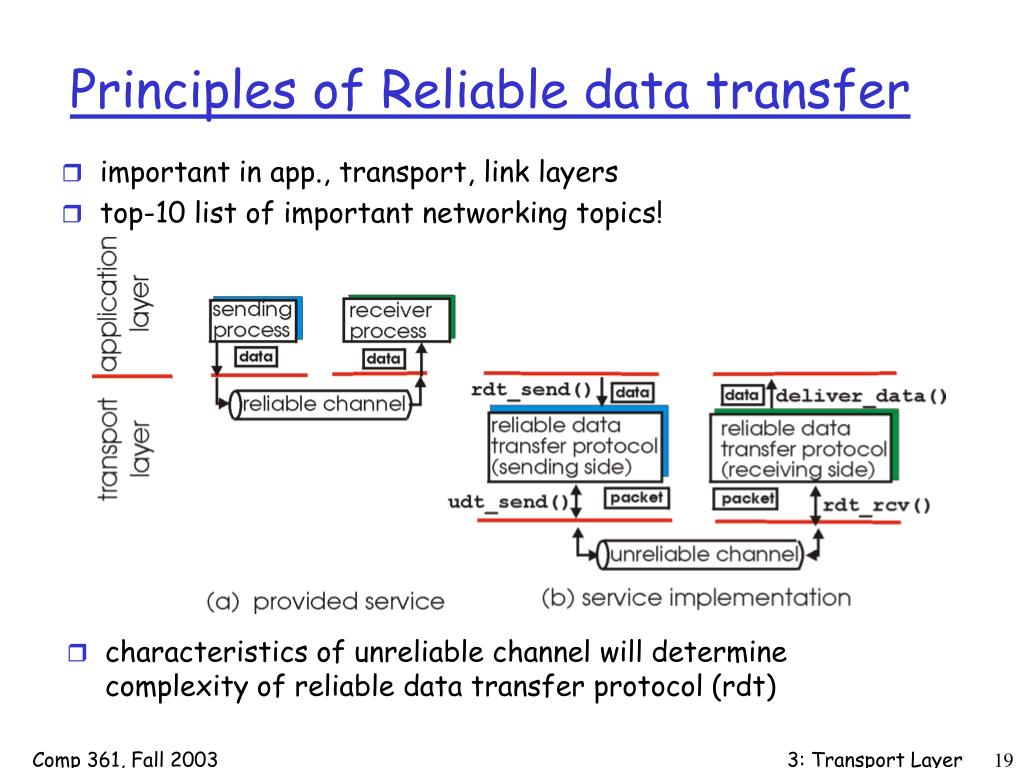 Principles of Reliable data transfer

important in app., transport, link layers

top-10 list of important networking topics!

application layer

transport layer

sending process

receiver process

data

data

reliable channel

(a) provided service

rdt_send()

data

data

deliver_data()

reliable data transfer protocol (sending side)

reliable data transfer protocol (receiving side)

udt_send()

packet

packet

rdt_rcv()

unreliable channel

(b) service implementation

characteristics of unreliable channel will determine complexity of reliable data transfer protocol (rdt)

Comp 361, Fall 2003

3: Transport Layer

19